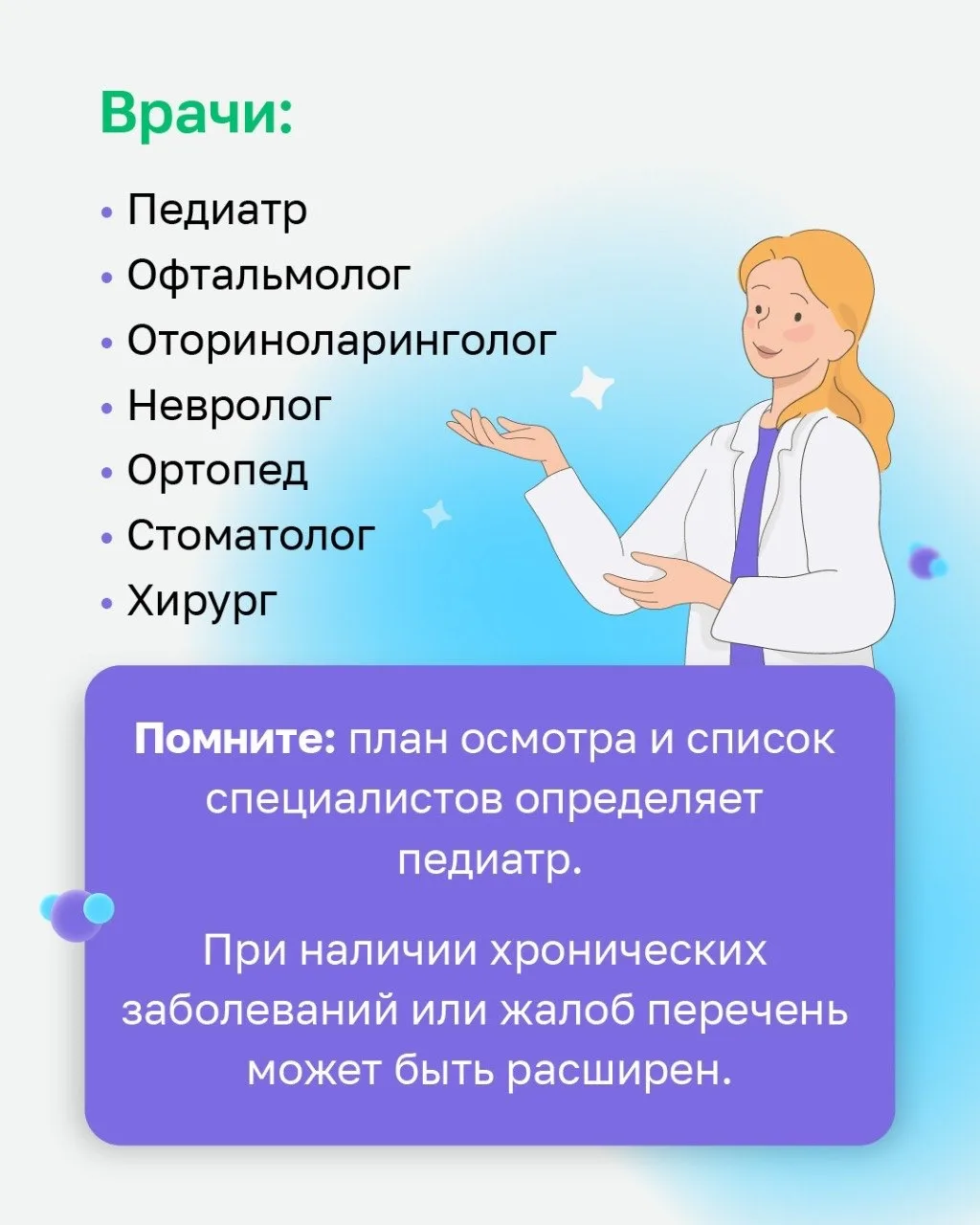 Врачи:

• Педиатр
• Офтальмолог
• Оториноларинголог
• Невролог
• Ортопед
• Стоматолог
• Хирург

Помните: план осмотра и список специалистов определяет педиатр.

При наличии хронических заболеваний или жалоб перечень может быть расширен.